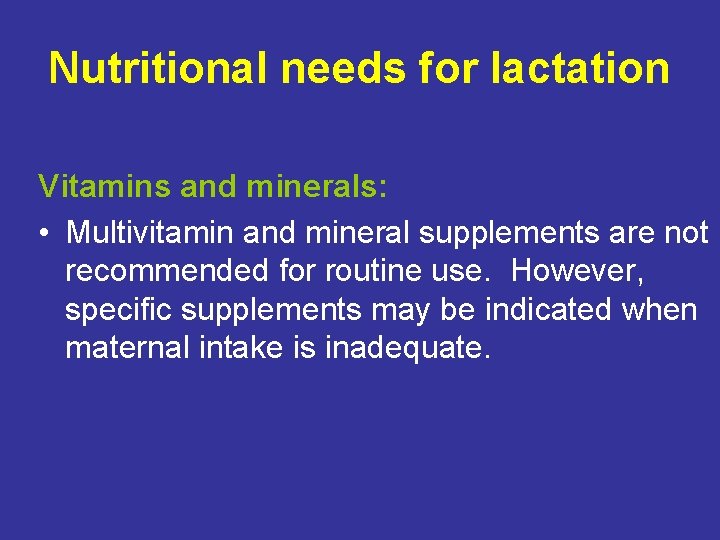 Nutritional needs for lactation

Vitamins and minerals:

• Multivitamin and mineral supplements are not recommended for routine use. However, specific supplements may be indicated when maternal intake is inadequate.